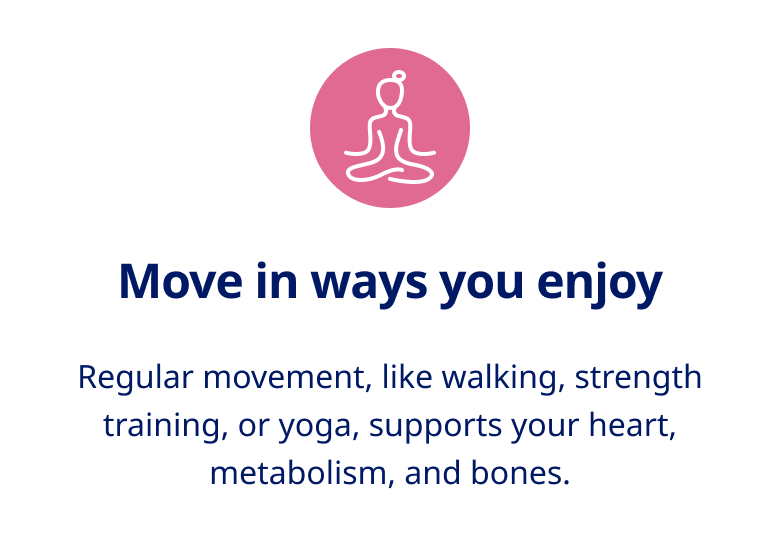 Move in ways you enjoy

Regular movement, like walking, strength training, or yoga, supports your heart, metabolism, and bones.